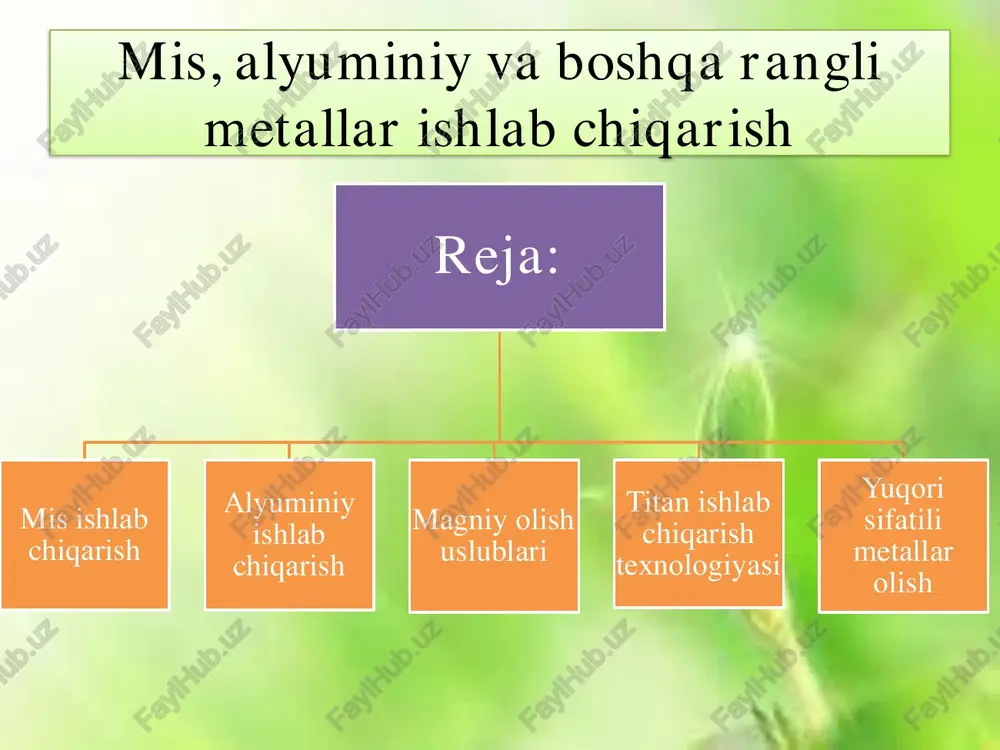 Mis, alyuminiy va boshqa rangli metallar ishlab chiqarish

Reja:

Mis ishlab chiqarish

Alyuminiy ishlab chiqarish

Magniy olish uslublari

Titan ishlab chiqarish texnologiyasi

Yuqori sifatili metallar olish

FaylHub.uz